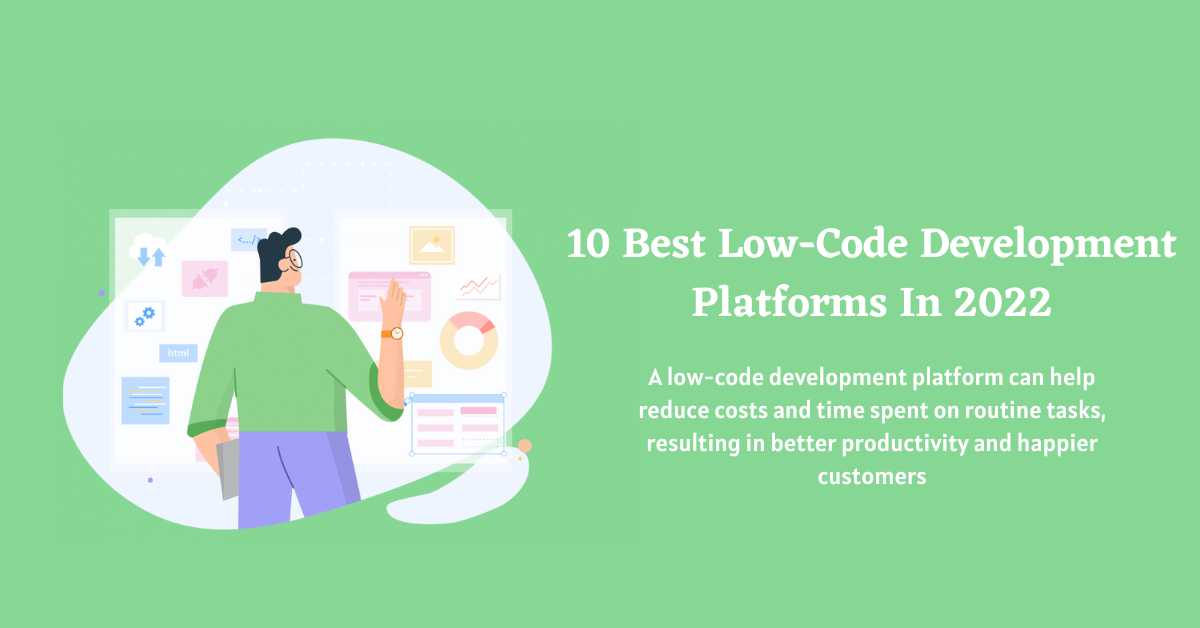 <.../>

html

10 Best Low-Code Development Platforms In 2022

A low-code development platform can help reduce costs and time spent on routine tasks, resulting in better productivity and happier customers